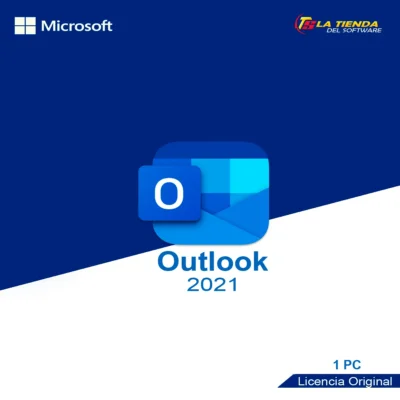 Microsoft

TS LA TIENDA DEL SOFTWARE

O

Outlook
2021

1 PC
Licencia Original